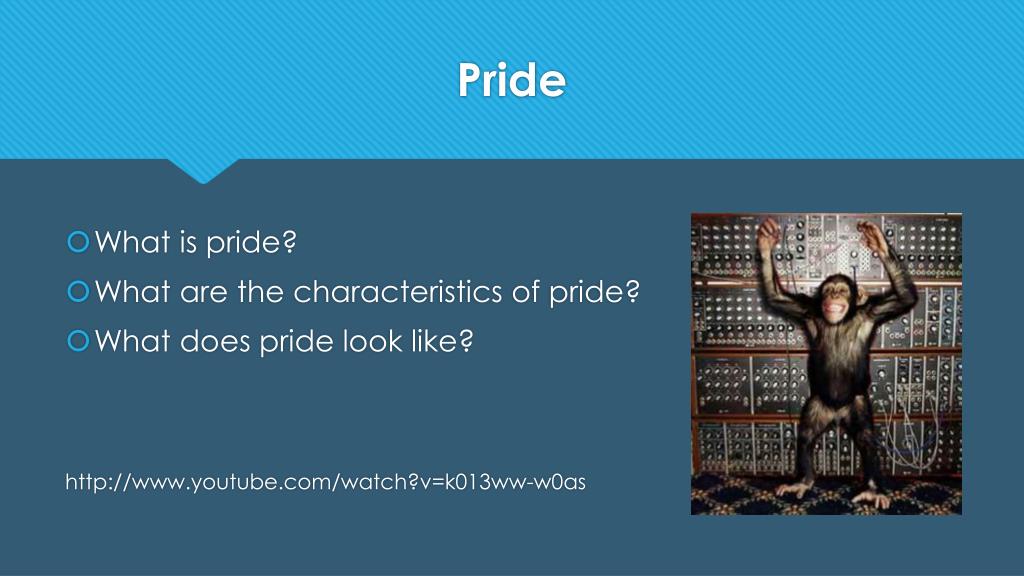 Pride

What is pride?
What are the characteristics of pride?
What does pride look like?

http://www.youtube.com/watch?v=k013ww-w0as